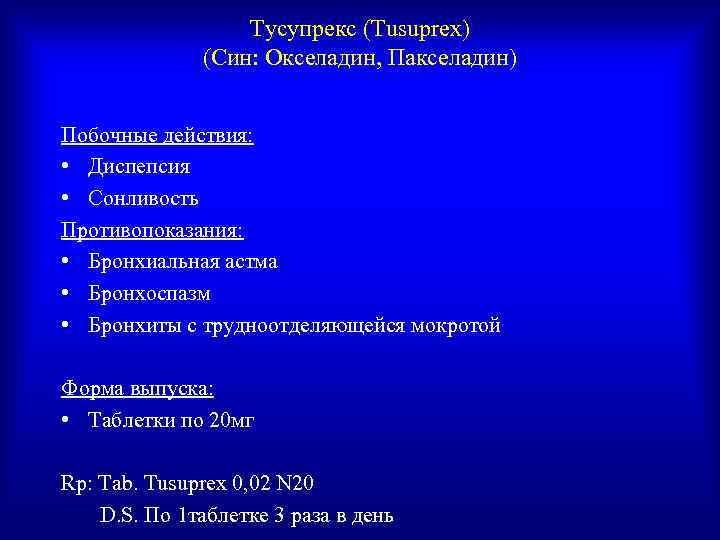 Тусупрекс (Tusuprex)
(Син: Окселадин, Пакселадин)

Побочные действия:
• Диспепсия
• Сонливость
Противопоказания:
• Бронхиальная астма
• Бронхоспазм
• Бронхиты с трудноотделяющейся мокротой

Форма выпуска:
• Таблетки по 20мг

Rp: Tab. Tusuprex 0,02 N20
D.S. По 1таблетке 3 раза в день